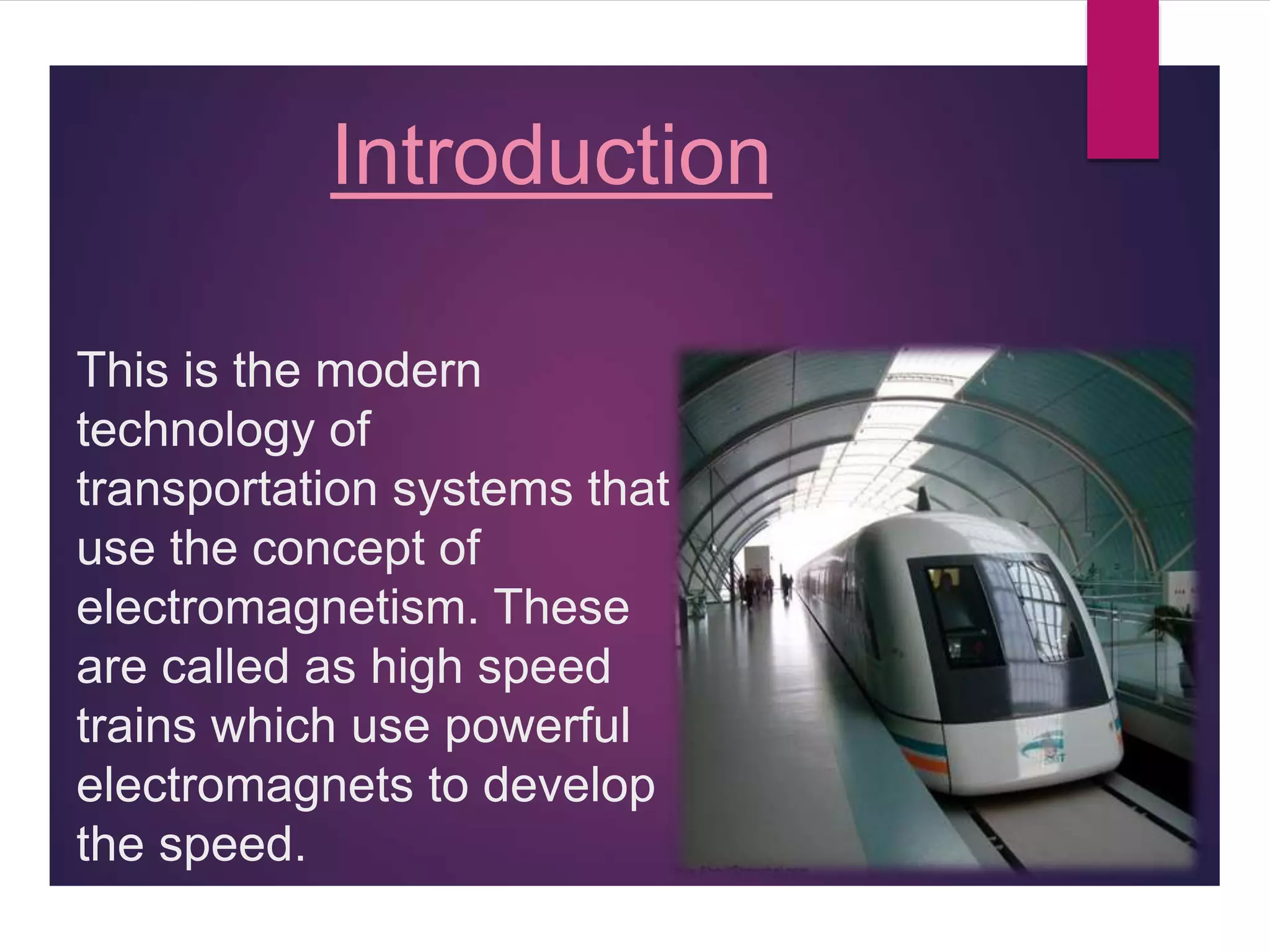 Introduction

This is the modern technology of transportation systems that use the concept of electromagnetism. These are called as high speed trains which use powerful electromagnets to develop the speed.